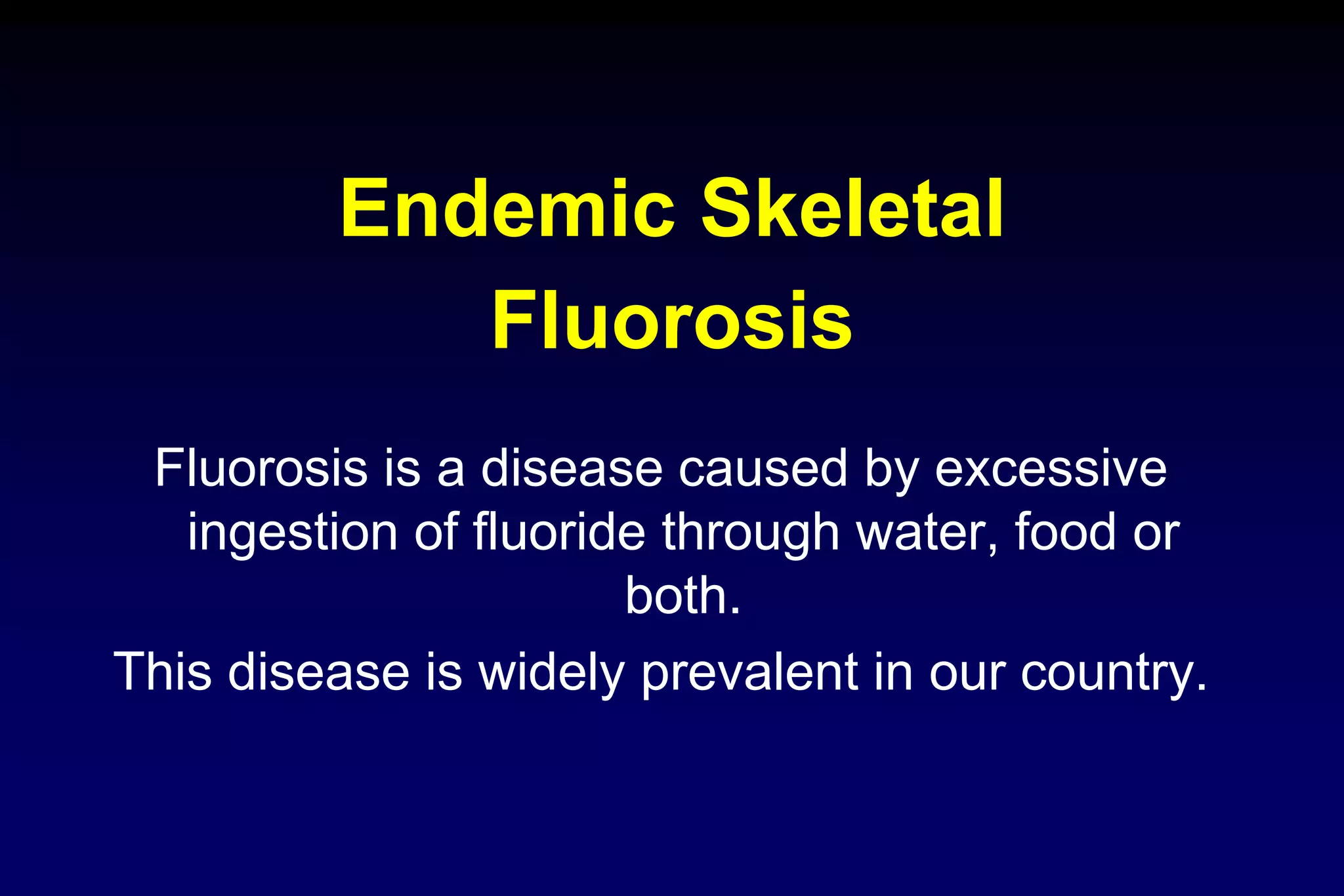 Endemic Skeletal Fluorosis

Fluorosis is a disease caused by excessive ingestion of fluoride through water, food or both.

This disease is widely prevalent in our country.